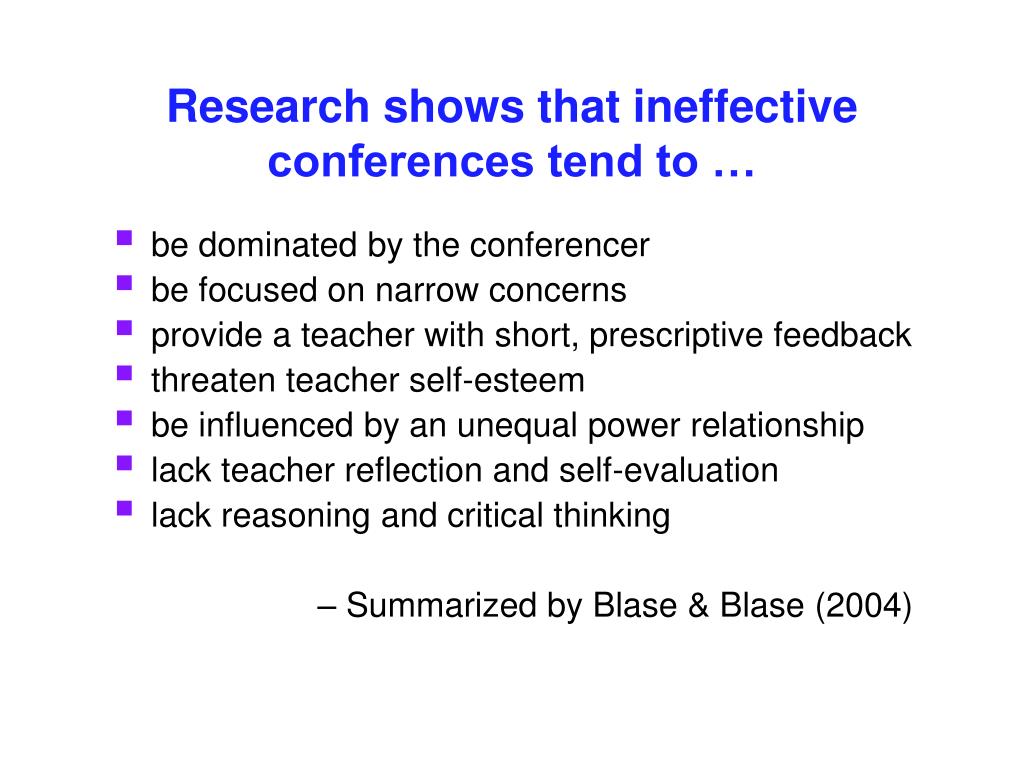 Research shows that ineffective conferences tend to …

- be dominated by the conferencer
- be focused on narrow concerns
- provide a teacher with short, prescriptive feedback
- threaten teacher self-esteem
- be influenced by an unequal power relationship
- lack teacher reflection and self-evaluation
- lack reasoning and critical thinking

– Summarized by Blase & Blase (2004)